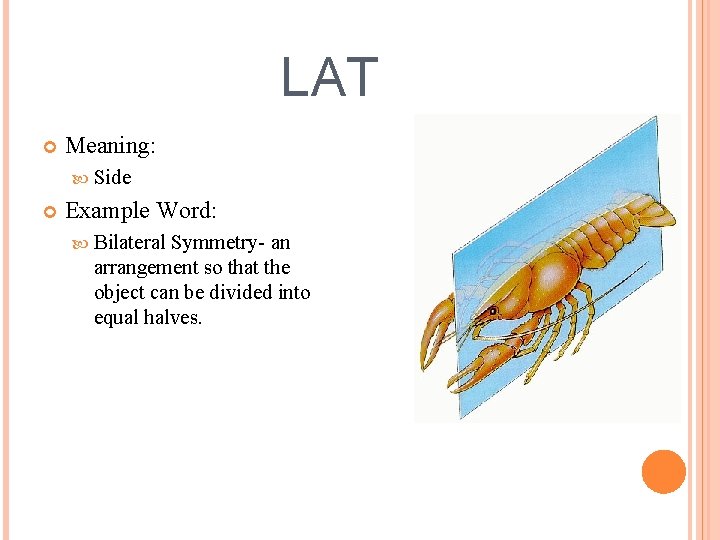 LAT

Meaning:

Side

Example Word:

Bilateral Symmetry- an arrangement so that the object can be divided into equal halves.